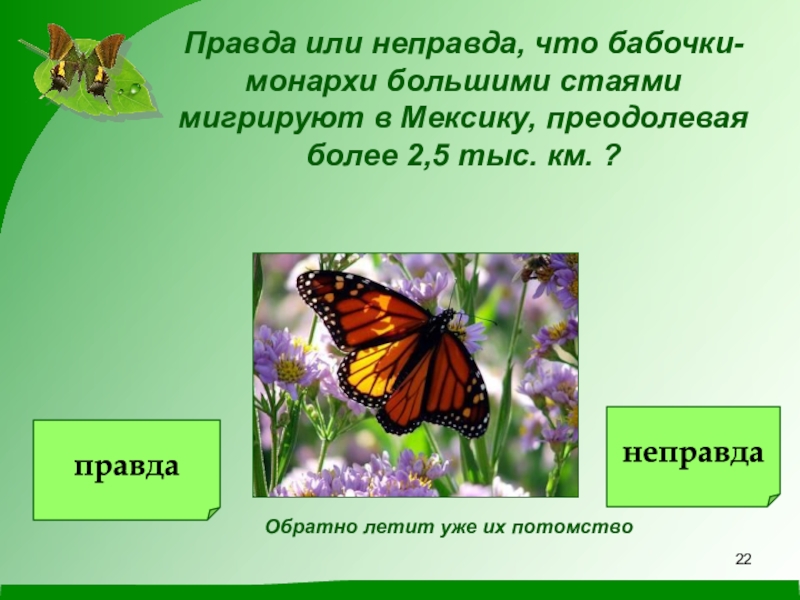 Правда или неправда, что бабочки-монархи большими стаями мигрируют в Мексику, преодолевая более 2,5 тыс. км. ?

правда

неправда

Обратно летит уже их потомство

22